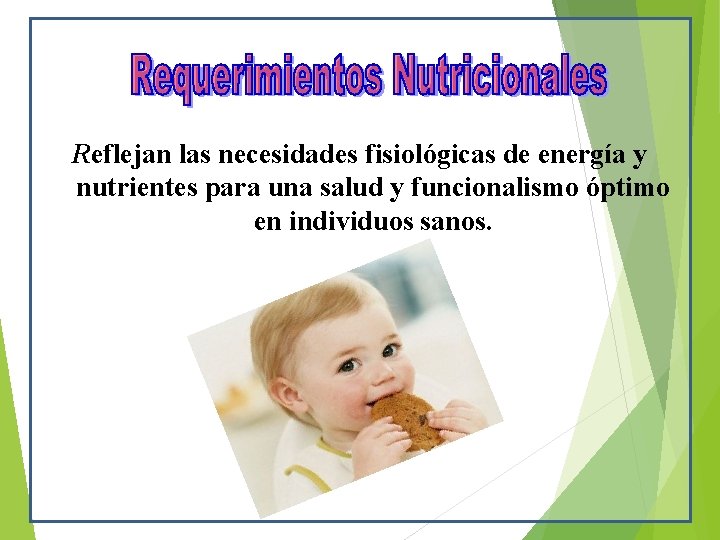 Requerimientos Nutricionales

Reflejan las necesidades fisiológicas de energía y nutrientes para una salud y funcionalismo óptimo en individuos sanos.